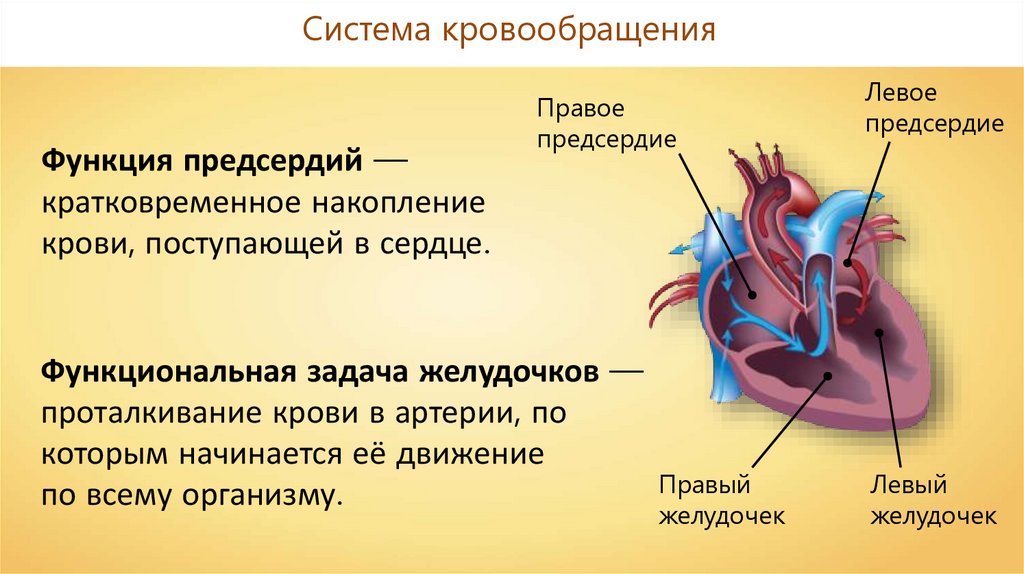 Система кровообращения

Функция предсердий — кратковременное накопление крови, поступающей в сердце.

Функциональная задача желудочков — проталкивание крови в артерии, по которым начинается её движение по всему организму.

Правое предсердие

Левое предсердие

Правый желудочек

Левый желудочек